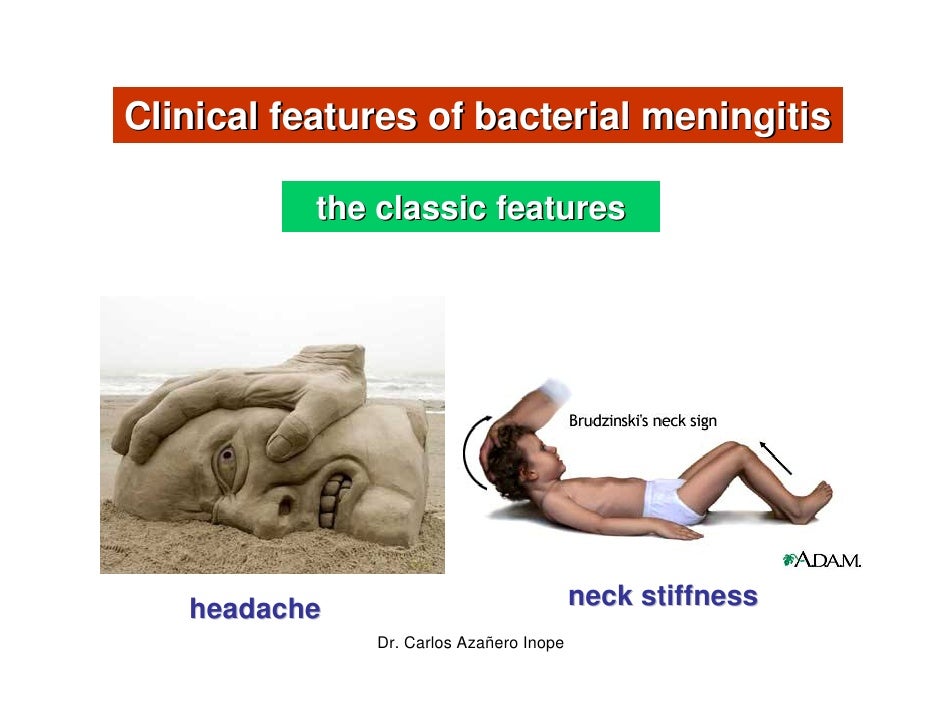 Clinical features of bacterial meningitis

the classic features

Brudzinski's neck sign

A.D.A.M.

headache

neck stiffness

Dr. Carlos Azañero Inope